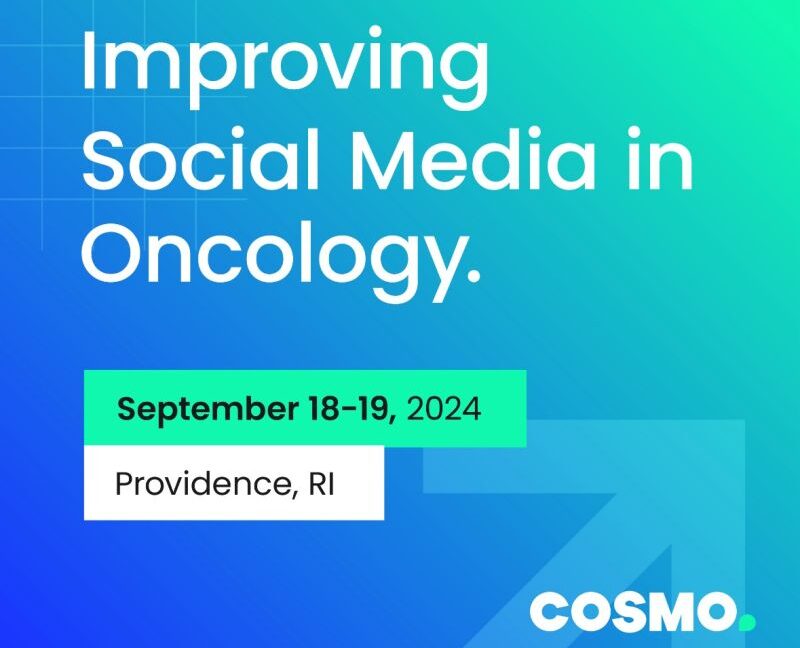 Improving Social Media in Oncology.

September 18-19, 2024

Providence, RI

COSMO.